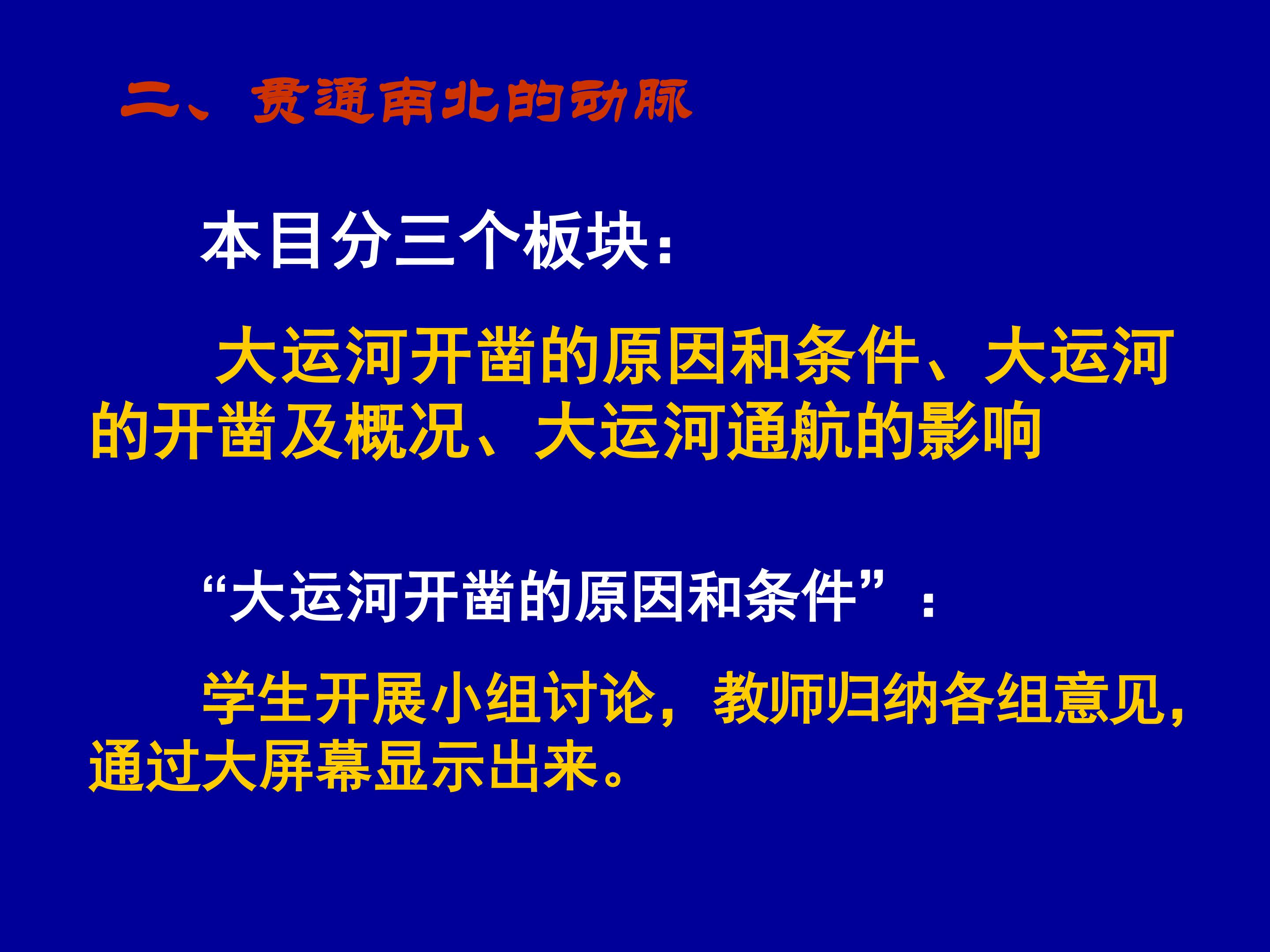 二、贯通南北的动脉

本目分三个板块：

大运河开凿的原因和条件、大运河的开凿及概况、大运河通航的影响

“大运河开凿的原因和条件”：

学生开展小组讨论，教师归纳各组意见，通过大屏幕显示出来。